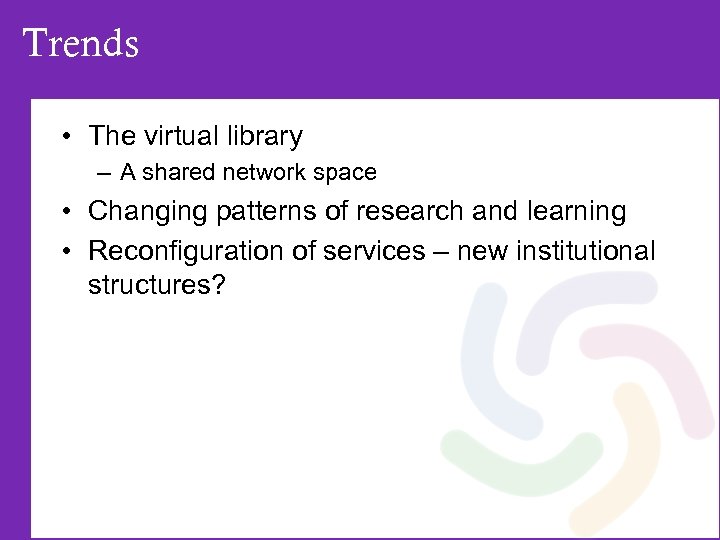 Trends

• The virtual library
– A shared network space
• Changing patterns of research and learning
• Reconfiguration of services – new institutional structures?